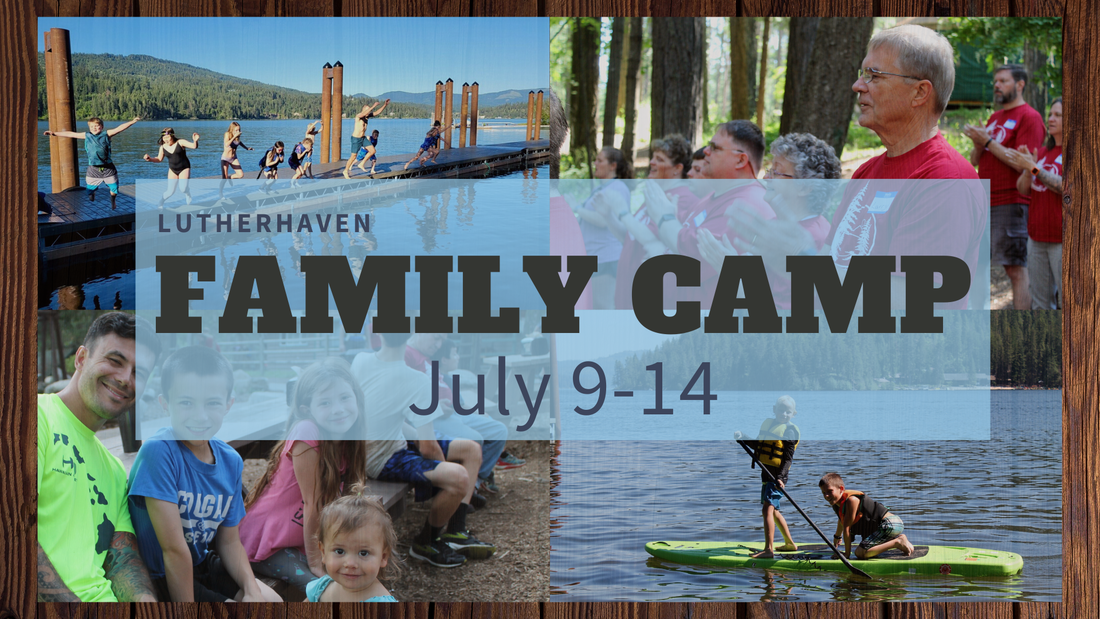 LUTHERHAVEN

FAMILY CAMP

July 9-14